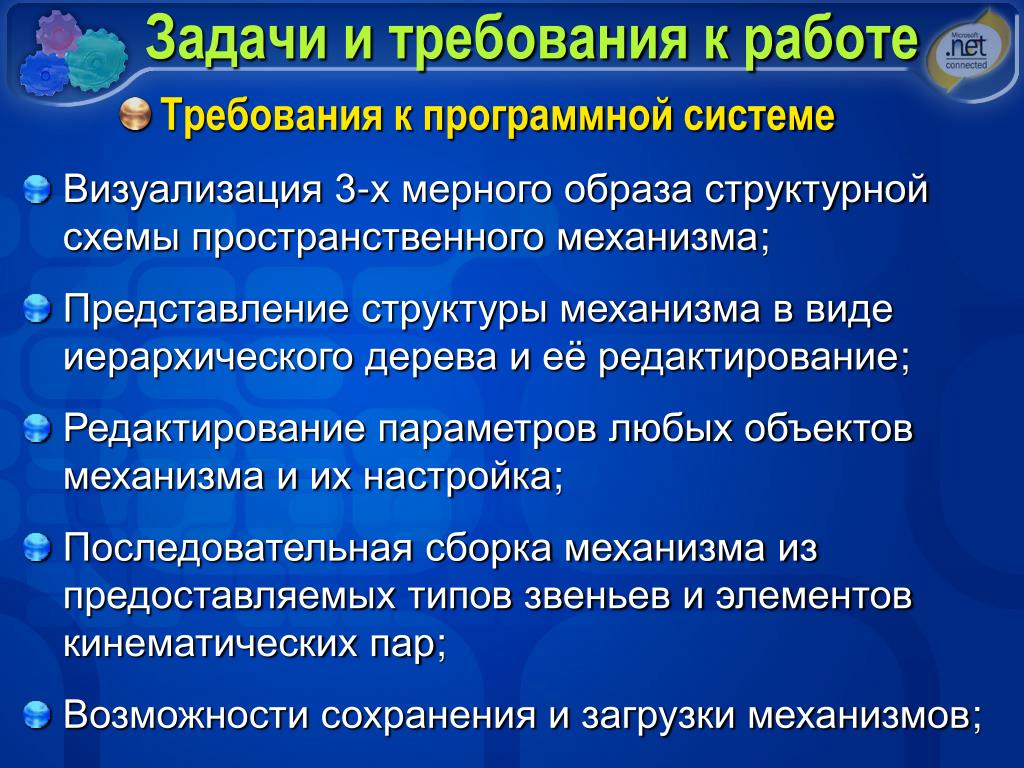 Задачи и требования к работе

Microsoft .net connected

Требования к программной системе

Визуализация 3-х мерного образа структурной схемы пространственного механизма;

Представление структуры механизма в виде иерархического дерева и её редактирование;

Редактирование параметров любых объектов механизма и их настройка;

Последовательная сборка механизма из предоставляемых типов звеньев и элементов кинематических пар;

Возможности сохранения и загрузки механизмов;